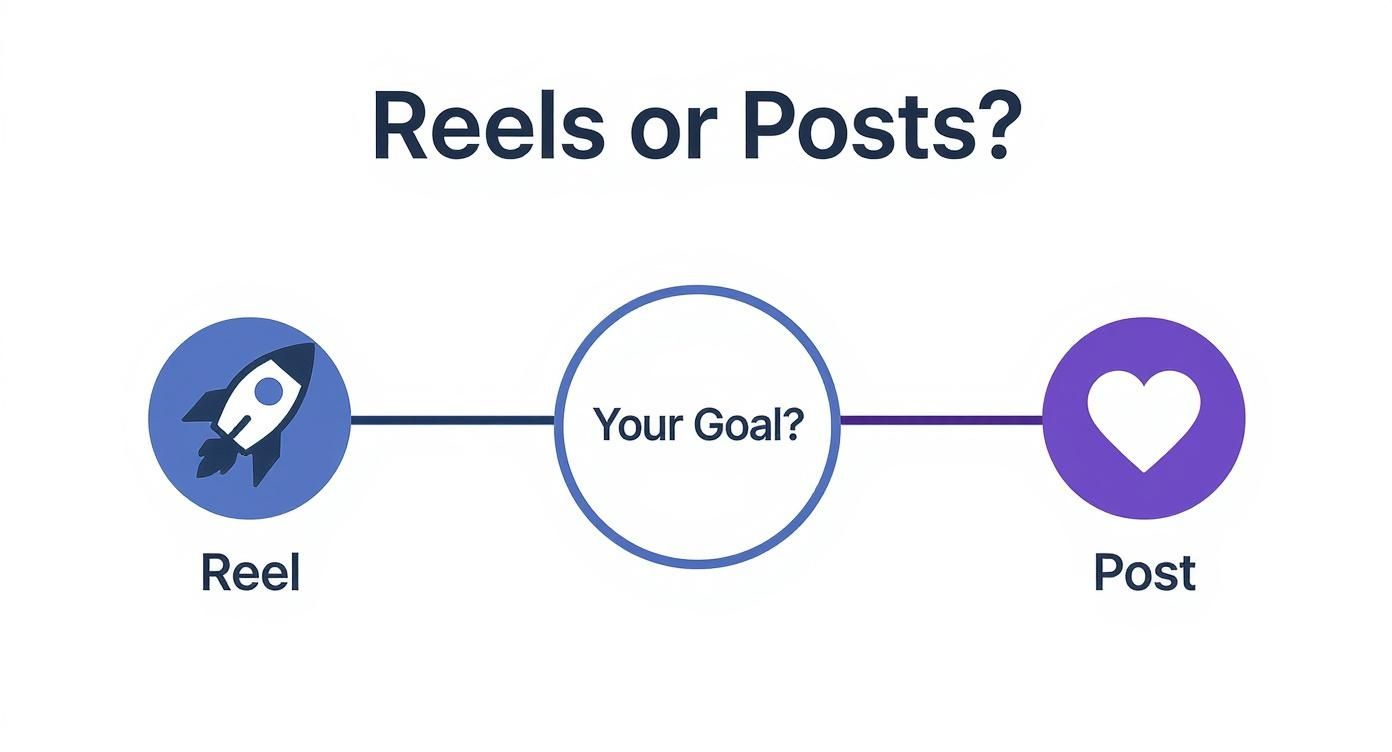 Reels or Posts?

Your Goal?

Reel

Post